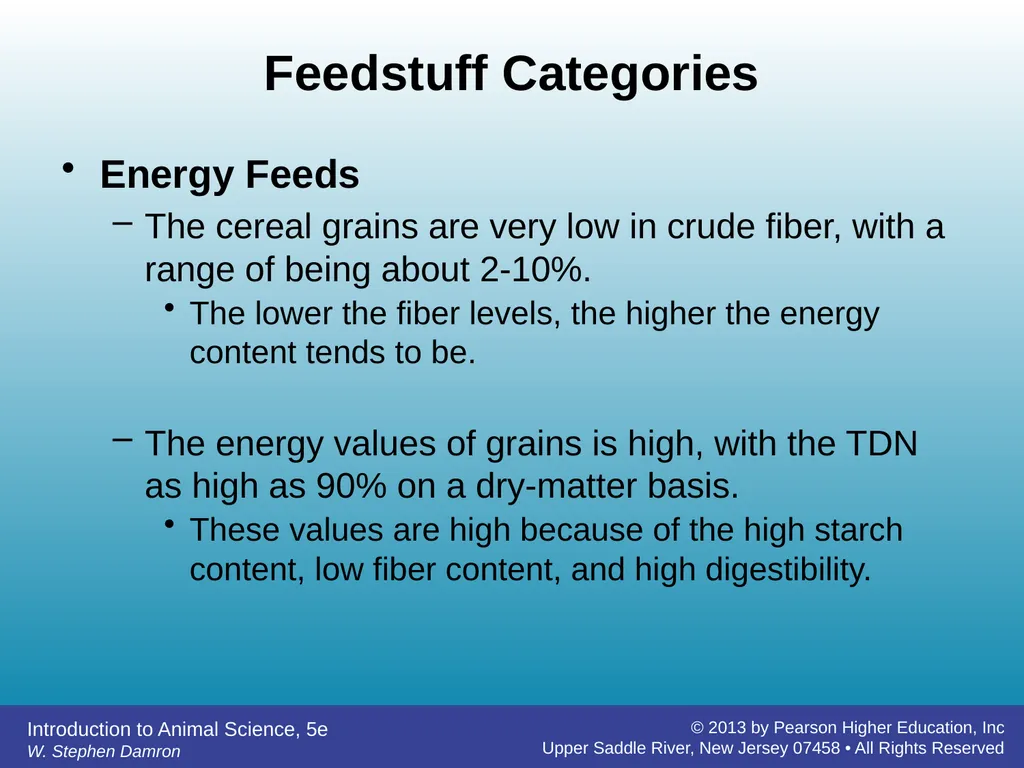 Feedstuff Categories

• Energy Feeds

– The cereal grains are very low in crude fiber, with a range of being about 2-10%.

• The lower the fiber levels, the higher the energy content tends to be.

– The energy values of grains is high, with the TDN as high as 90% on a dry-matter basis.

• These values are high because of the high starch content, low fiber content, and high digestibility.

Introduction to Animal Science, 5e
W. Stephen Damron

© 2013 by Pearson Higher Education, Inc
Upper Saddle River, New Jersey 07458 • All Rights Reserved